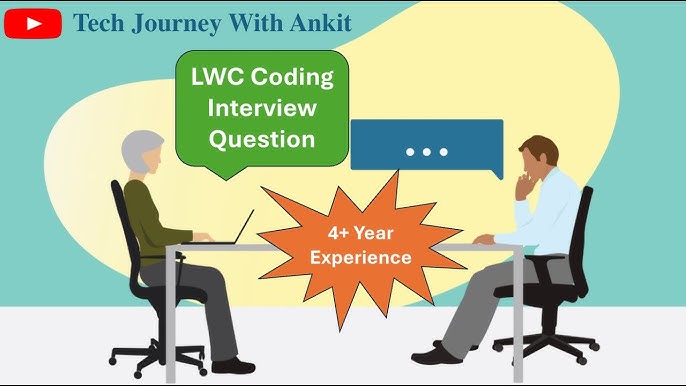 Tech Journey With Ankit

LWC Coding Interview Question

...

4+ Year Experience